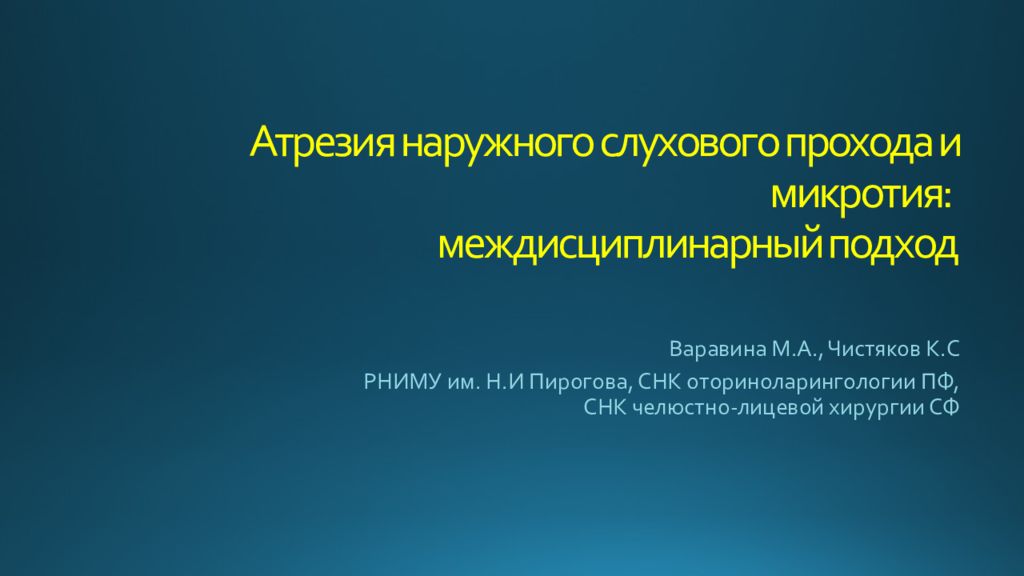 Атрезия наружного слухового прохода и микротия:
междисциплинарный подход

Варавина М.А., Чистяков К.С

РНИМУ им. Н.И Пирогова, СНК оториноларингологии ПФ, СНК челюстно-лицевой хирургии СФ